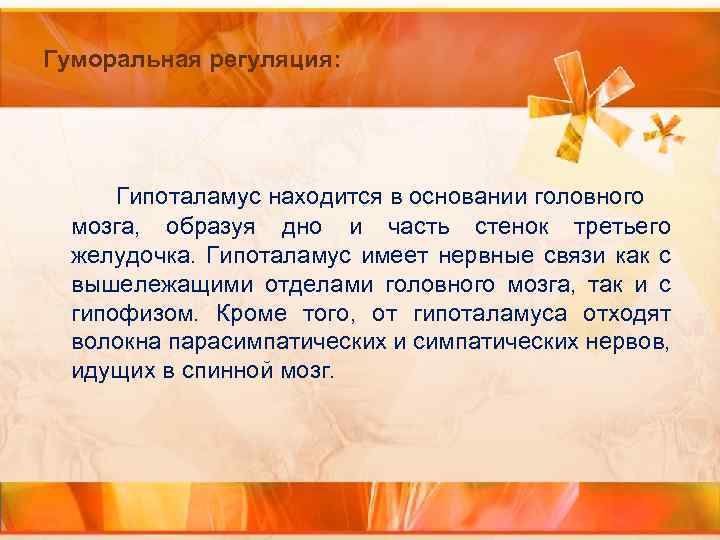 Гуморальная регуляция:

Гипоталамус находится в основании головного мозга, образуя дно и часть стенок третьего желудочка. Гипоталамус имеет нервные связи как с вышележащими отделами головного мозга, так и с гипофизом. Кроме того, от гипоталамуса отходят волокна парасимпатических и симпатических нервов, идущих в спинной мозг.